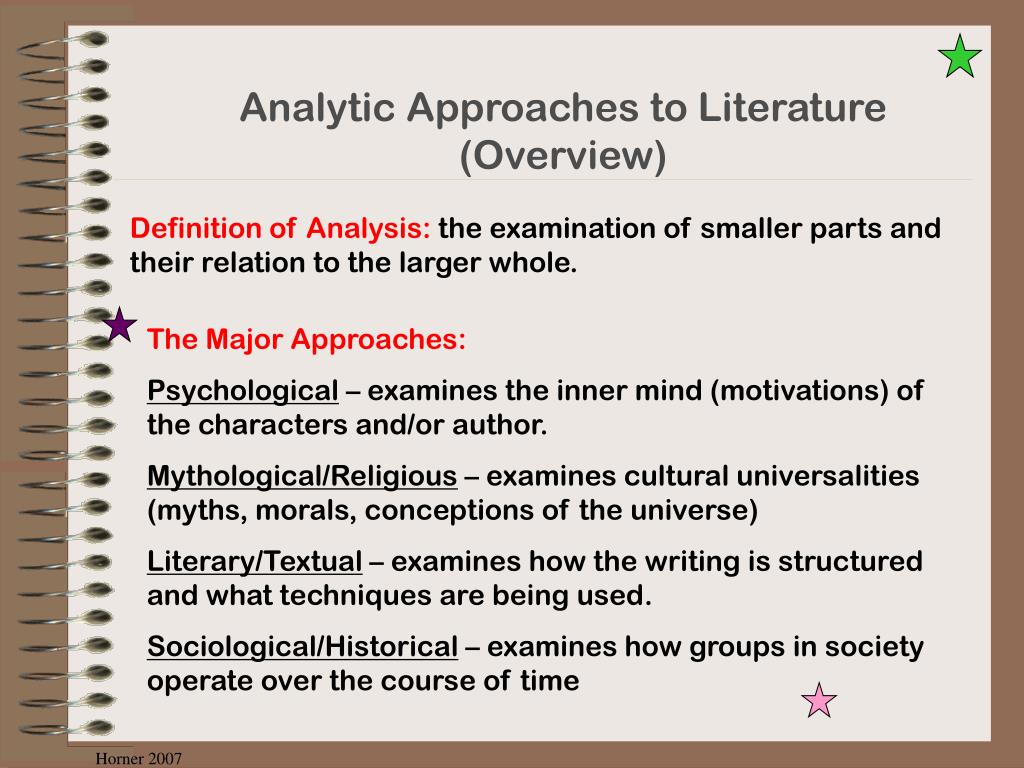 Analytic Approaches to Literature (Overview)

Definition of Analysis: the examination of smaller parts and their relation to the larger whole.

The Major Approaches:

Psychological – examines the inner mind (motivations) of the characters and/or author.

Mythological/Religious – examines cultural universalities (myths, morals, conceptions of the universe)

Literary/Textual – examines how the writing is structured and what techniques are being used.

Sociological/Historical – examines how groups in society operate over the course of time

Horner 2007